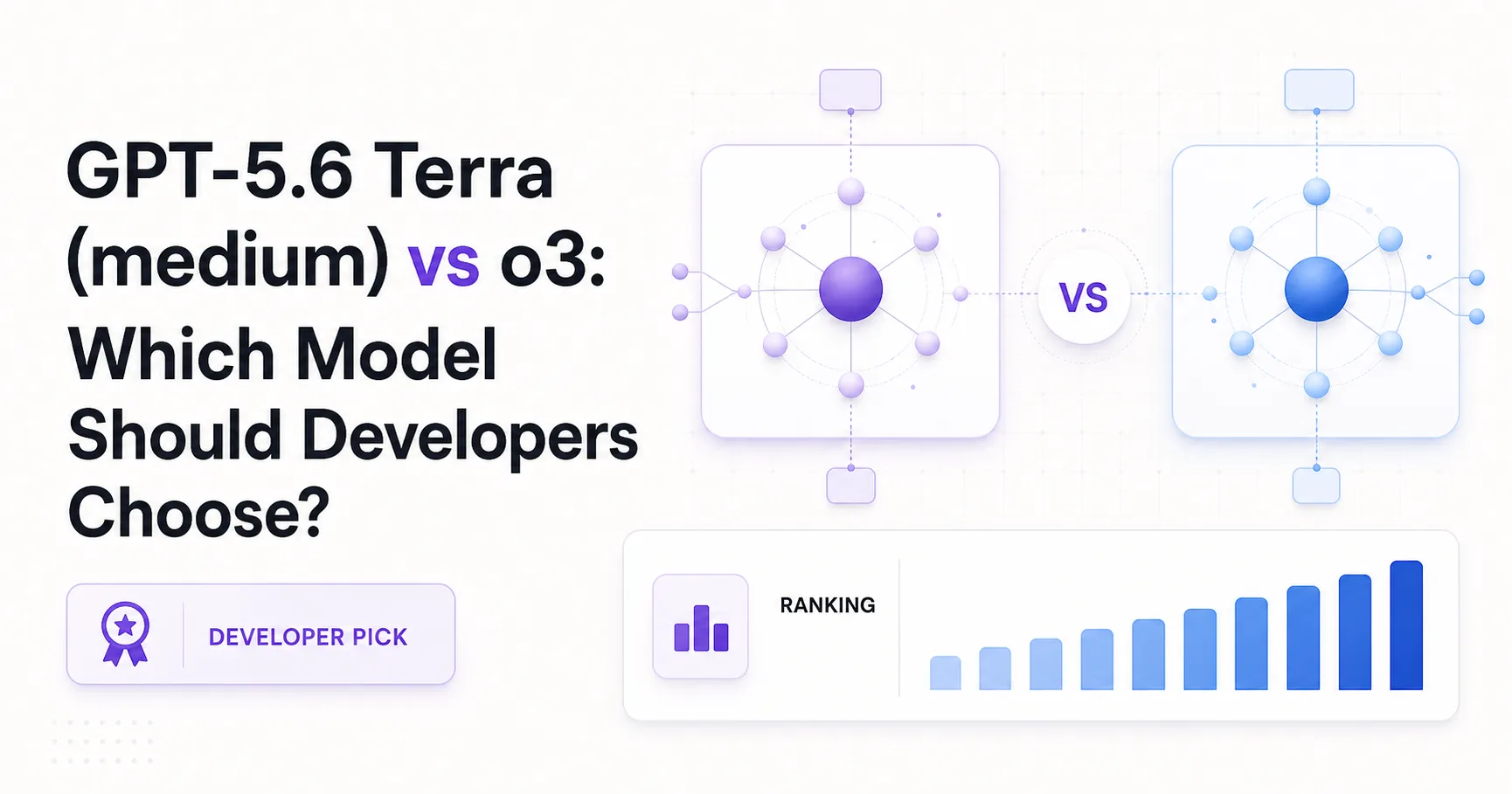 GPT-5.6 Terra (medium) vs o3: Which Model Should Developers Choose?

DEVELOPER PICK

VS

RANKING